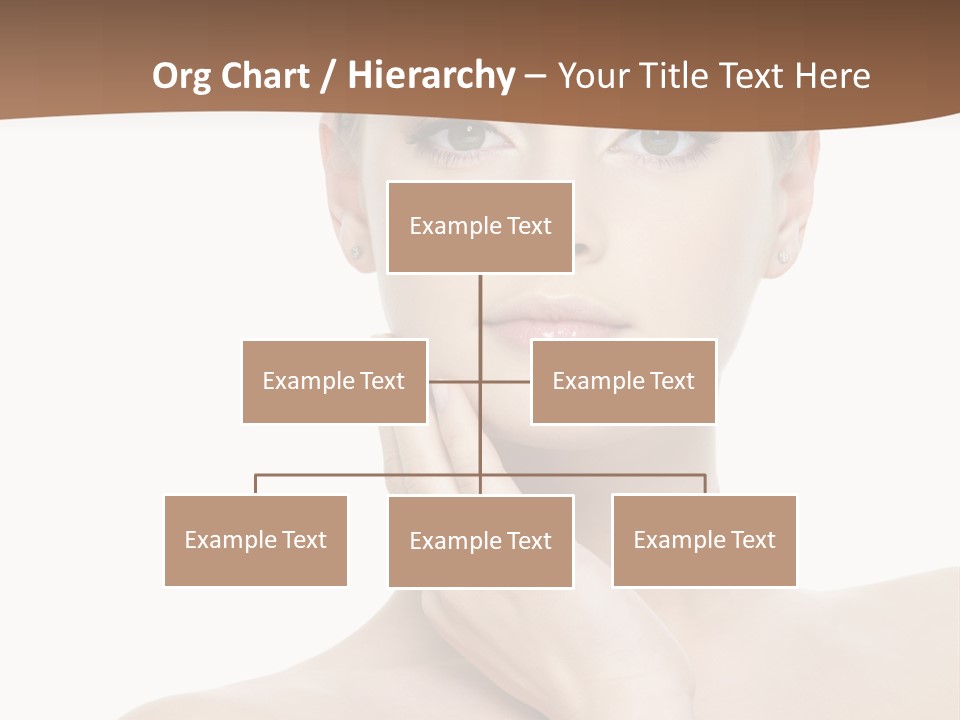 Org Chart / Hierarchy – Your Title Text Here

Example Text

Example Text

Example Text

Example Text

Example Text

Example Text